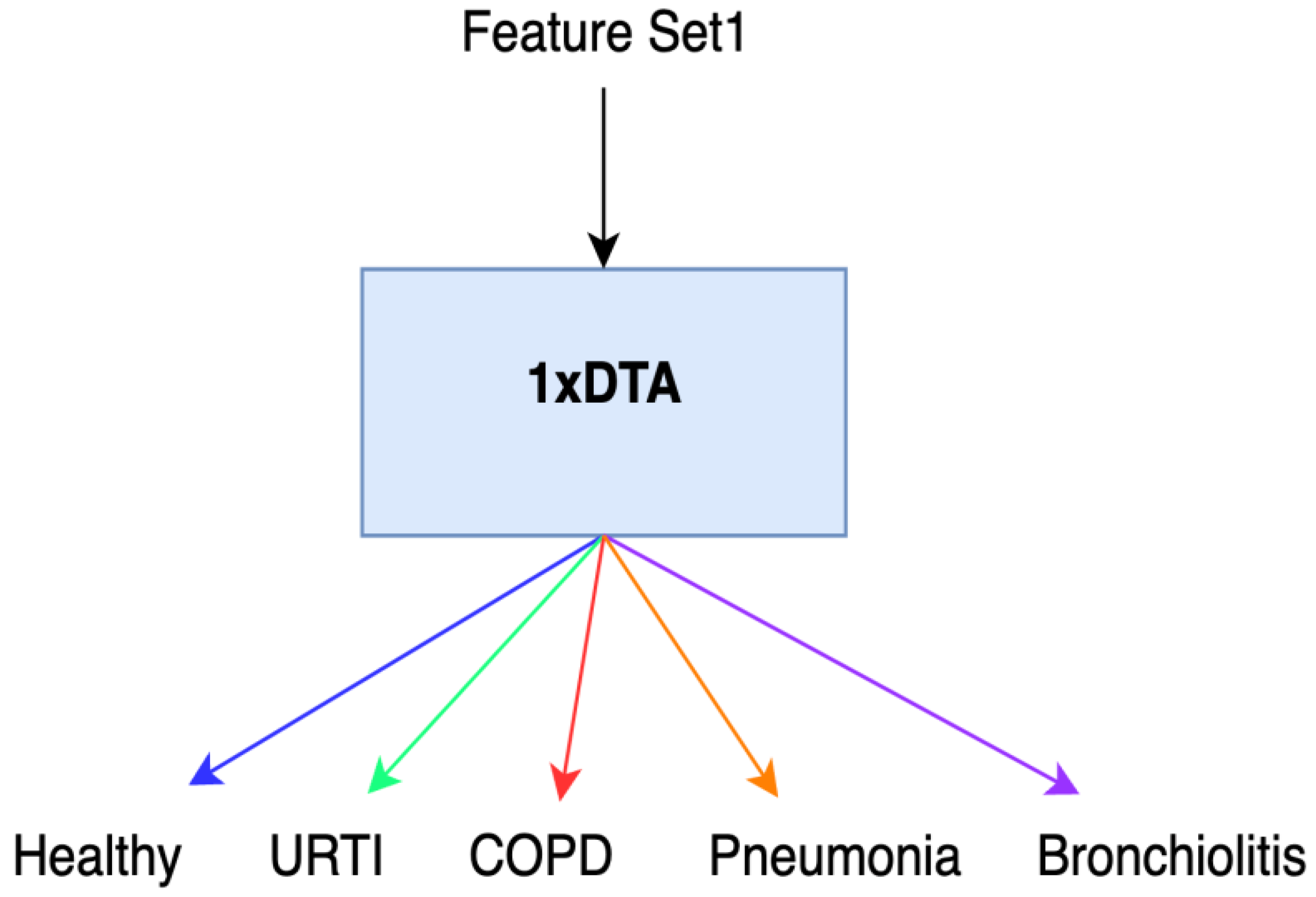 Feature Set1

1xDTA

Healthy URTI COPD Pneumonia Bronchiolitis